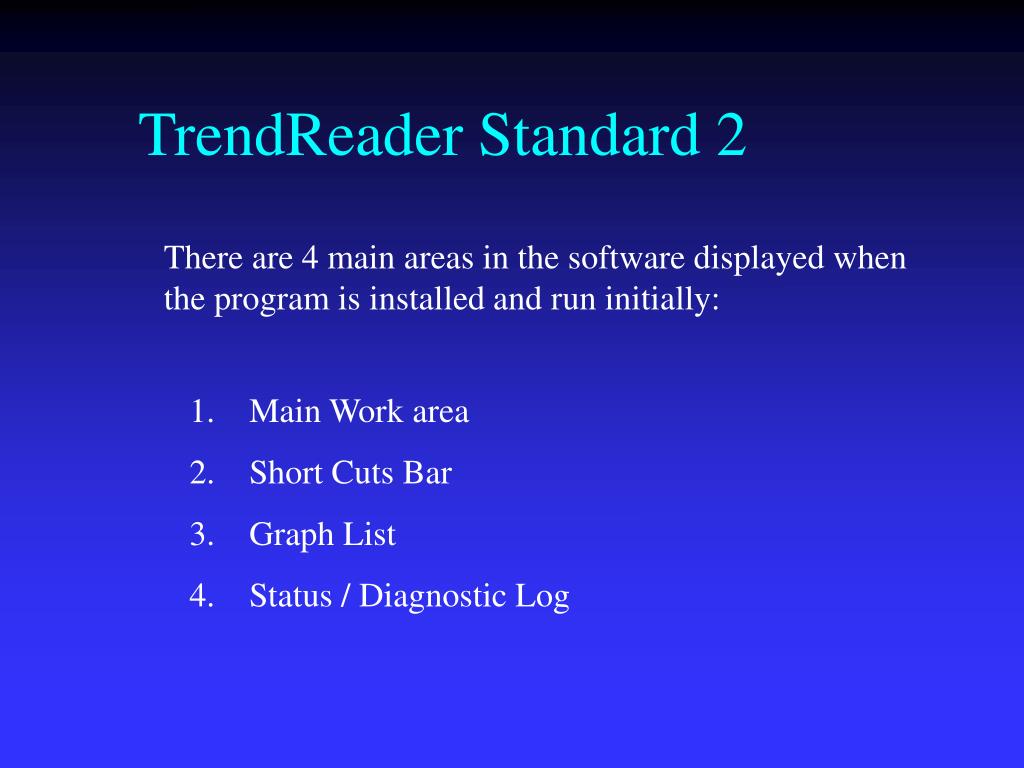 TrendReader Standard 2

There are 4 main areas in the software displayed when the program is installed and run initially:

1. Main Work area
2. Short Cuts Bar
3. Graph List
4. Status / Diagnostic Log